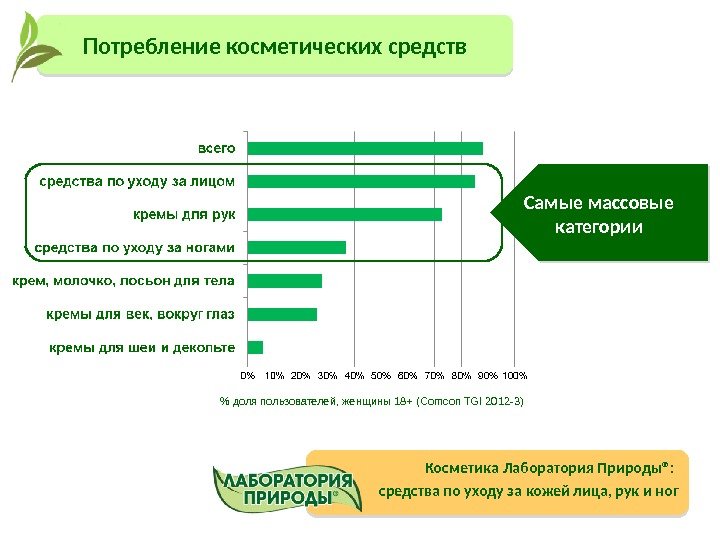 Потребление косметических средств

всего
средства по уходу за лицом
кремы для рук
средства по уходу за ногами
крем, молочко, лосьон для тела
кремы для век, вокруг глаз
кремы для шеи и декольте

0% 10% 20% 30% 40% 50% 60% 70% 80% 90% 100%

% доля пользователей, женщины 18+ (Comcon TGI 2012-3)

Самые массовые категории

ЛАБОРАТОРИЯ ПРИРОДЫ®

Косметика Лаборатория Природы®: средства по уходу за кожей лица, рук и ног